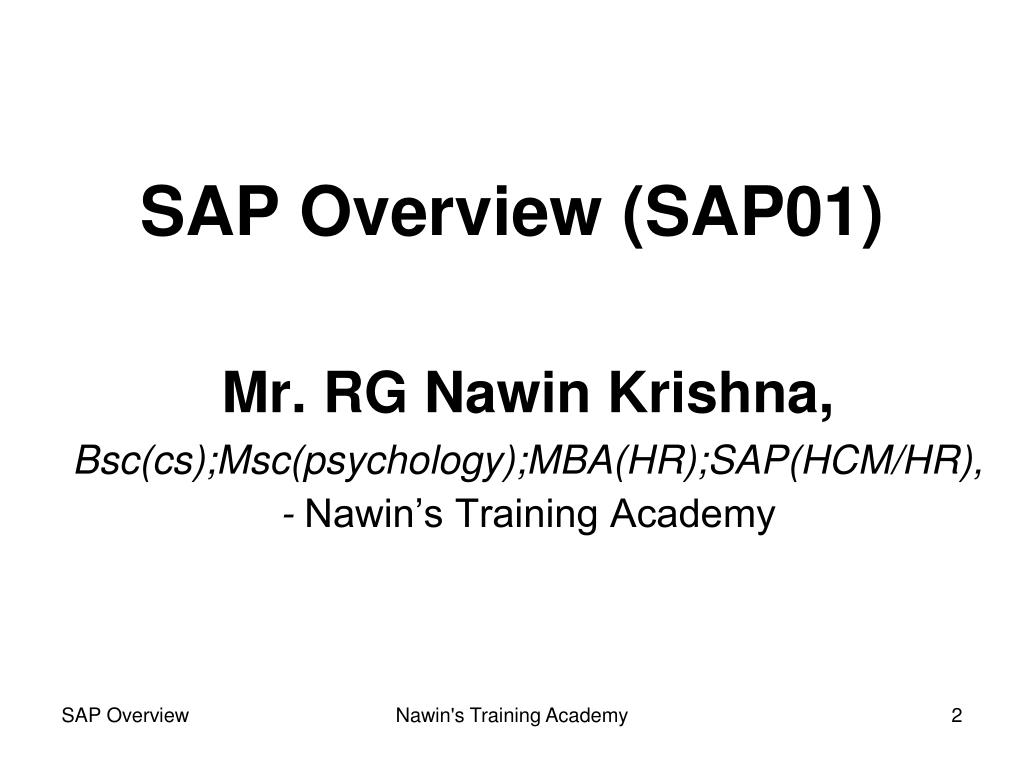 SAP Overview (SAP01)

Mr. RG Nawin Krishna,

Bsc(cs);Msc(psychology);MBA(HR);SAP(HCM/HR),

- Nawin’s Training Academy

SAP Overview

Nawin's Training Academy

2